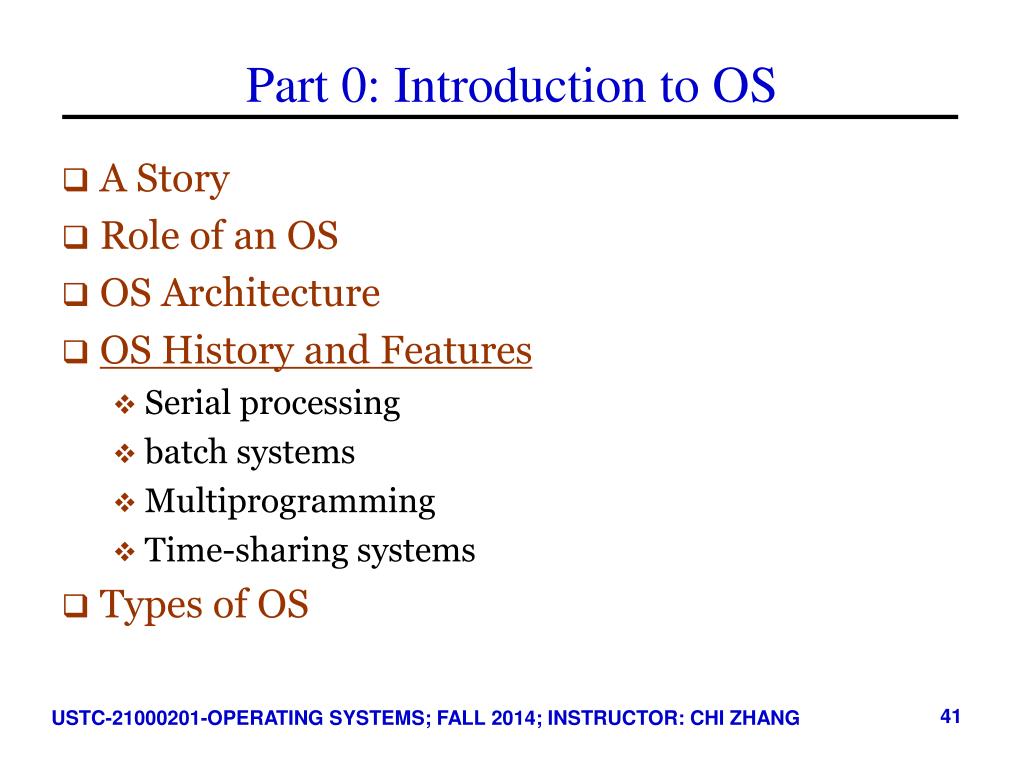 Part 0: Introduction to OS

❑ A Story
❑ Role of an OS
❑ OS Architecture
❑ OS History and Features
❖ Serial processing
❖ batch systems
❖ Multiprogramming
❖ Time-sharing systems
❑ Types of OS

USTC-21000201-OPERATING SYSTEMS; FALL 2014; INSTRUCTOR: CHI ZHANG

41